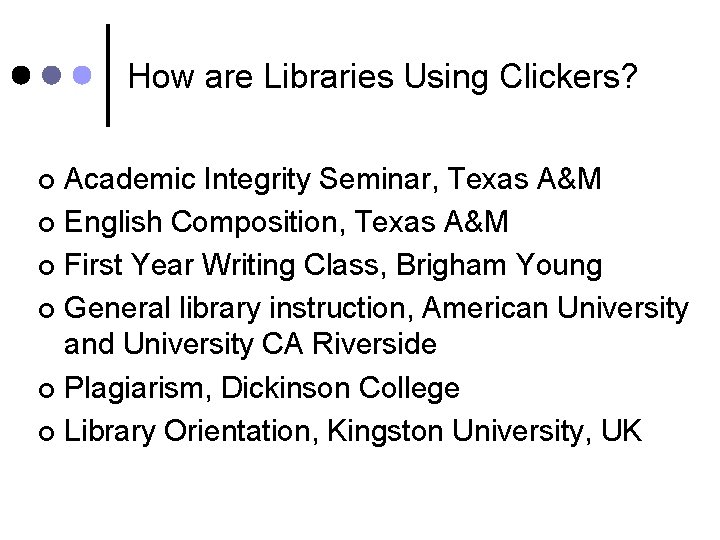 How are Libraries Using Clickers?

- Academic Integrity Seminar, Texas A&M
- English Composition, Texas A&M
- First Year Writing Class, Brigham Young
- General library instruction, American University and University CA Riverside
- Plagiarism, Dickinson College
- Library Orientation, Kingston University, UK